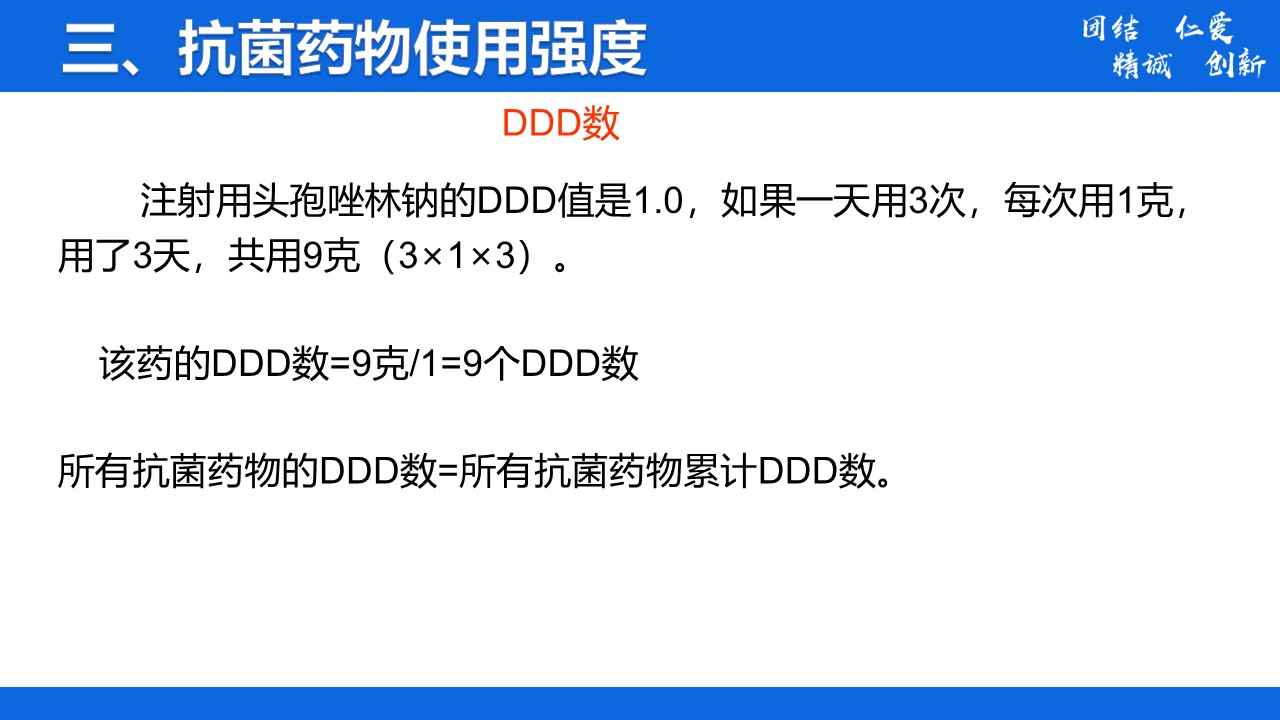 三、抗菌药物使用强度

团结　仁爱
精诚　创新

DDD数

注射用头孢唑林钠的DDD值是1.0，如果一天用3次，每次用1克，用了3天，共用9克（3×1×3）。

该药的DDD数=9克/1=9个DDD数

所有抗菌药物的DDD数=所有抗菌药物累计DDD数。